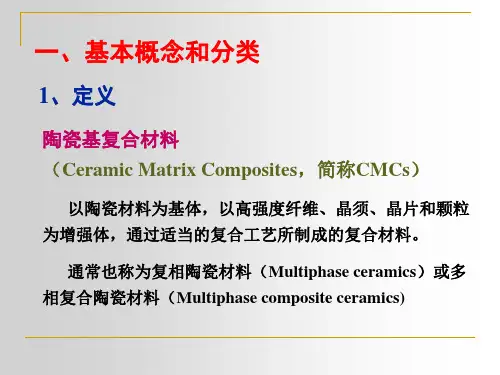 一、基本概念和分类

1、定义

陶瓷基复合材料

（Ceramic Matrix Composites，简称CMCs）

以陶瓷材料为基体，以高强度纤维、晶须、晶片和颗粒为增强体，通过适当的复合工艺所制成的复合材料。

通常也称为复相陶瓷材料（Multiphase ceramics）或多相复合陶瓷材料（Multiphase composite ceramics)